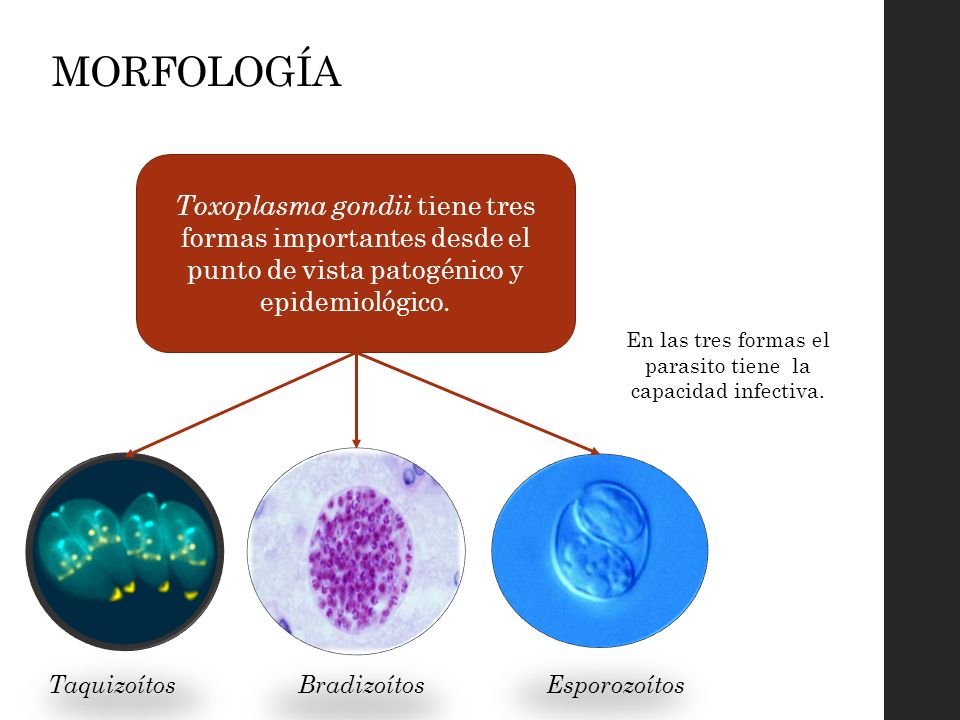 MORFOLOGÍA

Toxoplasma gondii tiene tres formas importantes desde el punto de vista patogénico y epidemiológico.

En las tres formas el parasito tiene la capacidad infectiva.

Taquizoítos

Bradizoítos

Esporozoítos